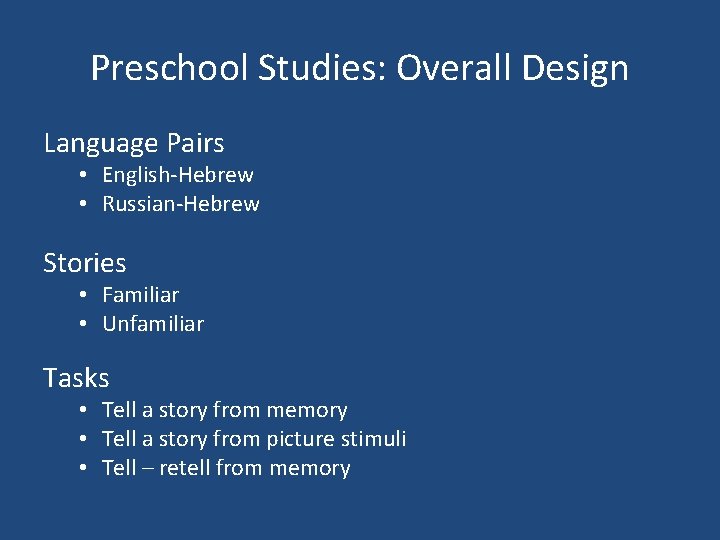 Preschool Studies: Overall Design

Language Pairs
• English-Hebrew
• Russian-Hebrew

Stories
• Familiar
• Unfamiliar

Tasks
• Tell a story from memory
• Tell a story from picture stimuli
• Tell – retell from memory